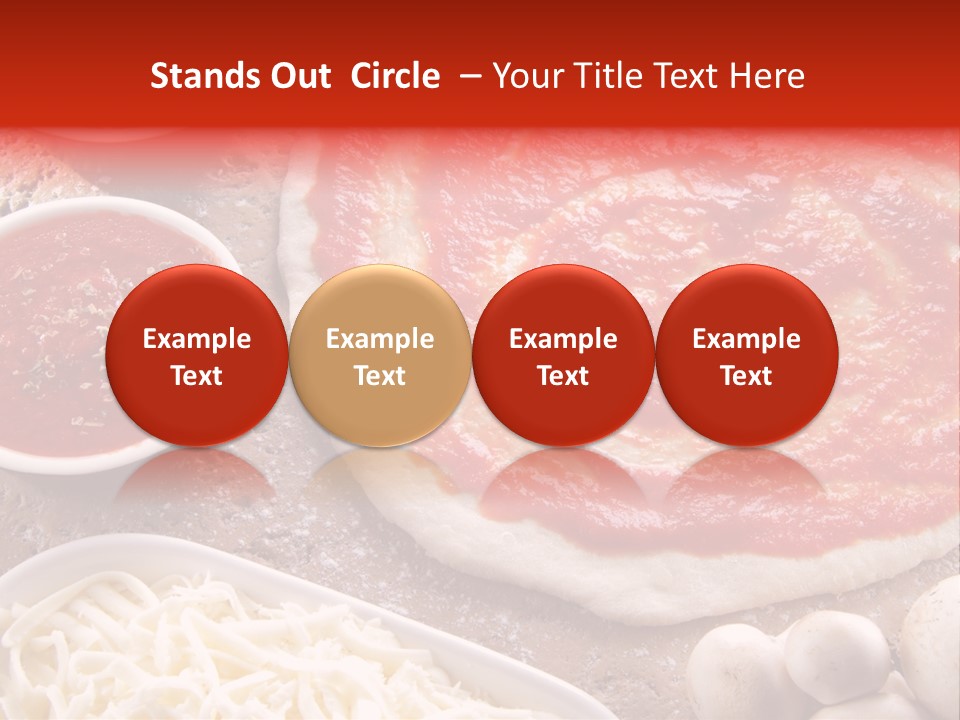 Stands Out Circle – Your Title Text Here

Example Text

Example Text

Example Text

Example Text